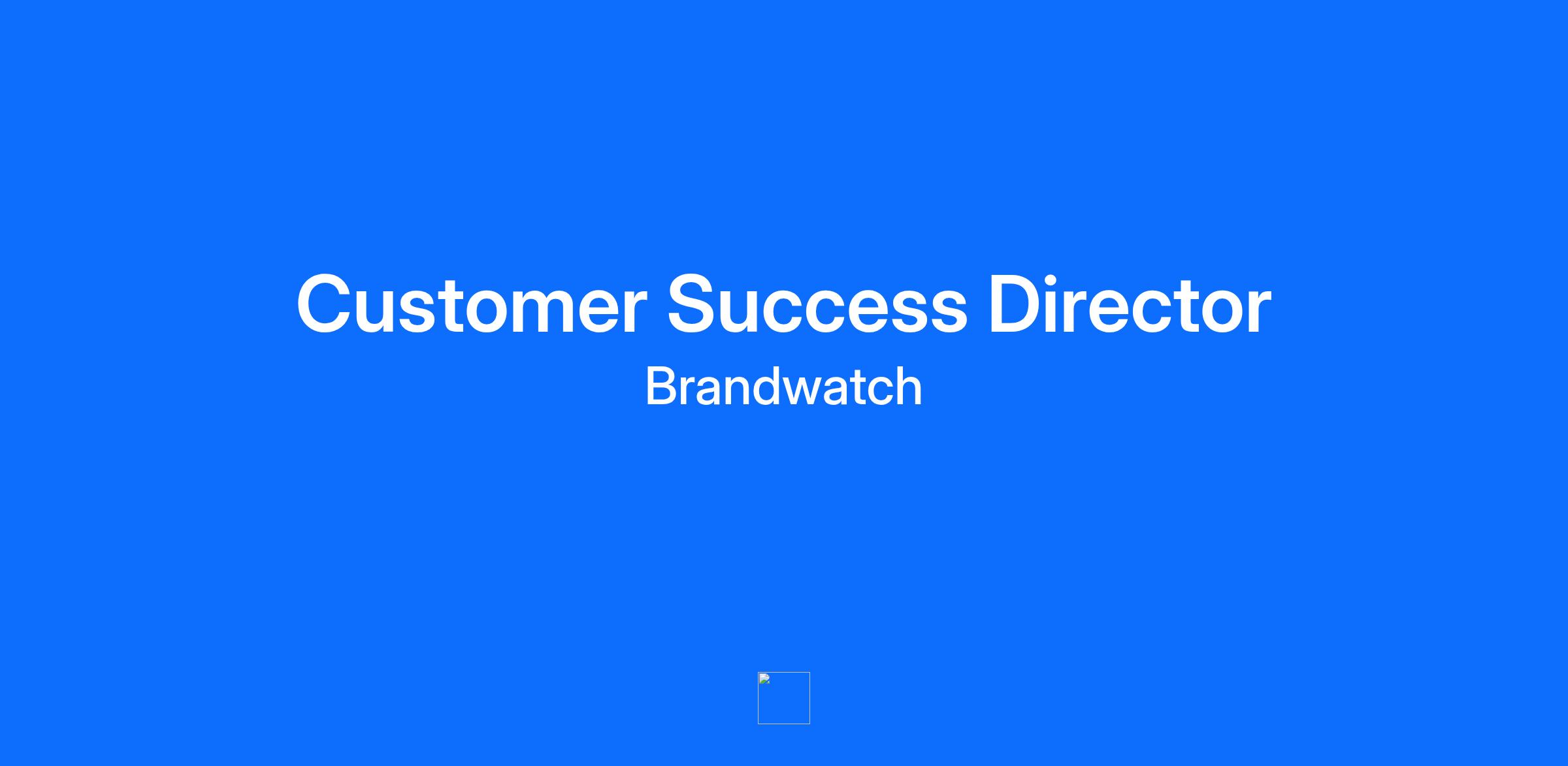 Customer Success Director

Brandwatch